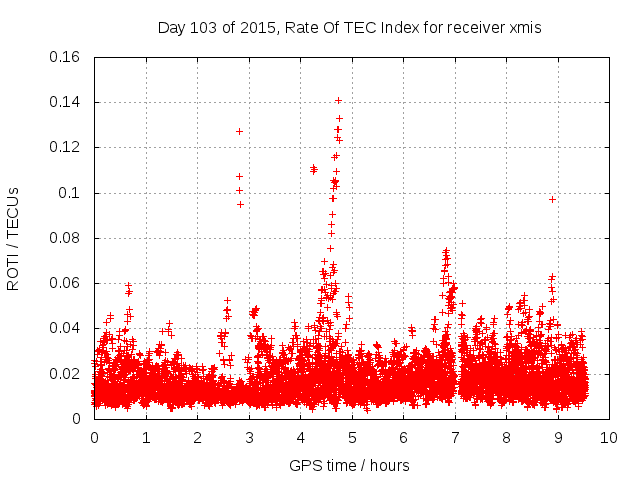 Day 103 of 2015, Rate Of TEC Index for receiver xmis

ROTI / TECUs

0.16
0.14
0.12
0.1
0.08
0.06
0.04
0.02
0

0 1 2 3 4 5 6 7 8 9 10

GPS time / hours